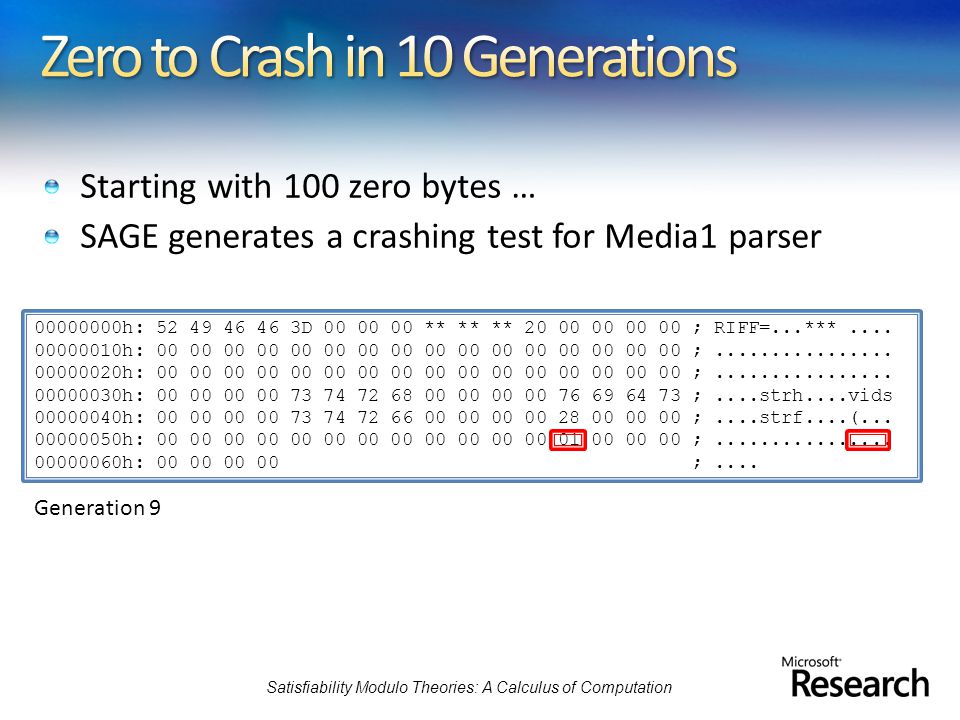 Zero to Crash in 10 Generations

Starting with 100 zero bytes …

SAGE generates a crashing test for Media1 parser

00000000h: 52 49 46 46 3D 00 00 00 ** ** ** 20 00 00 00 00 ; RIFF=...*** ....
00000010h: 00 00 00 00 00 00 00 00 00 00 00 00 00 00 00 00 ; ................
00000020h: 00 00 00 00 00 00 00 00 00 00 00 00 00 00 00 00 ; ................
00000030h: 00 00 00 00 73 74 72 68 00 00 00 00 76 69 64 73 ; ....strh....vids
00000040h: 00 00 00 00 73 74 72 66 00 00 00 00 28 00 00 00 ; ....strf....(...
00000050h: 00 00 00 00 00 00 00 00 00 00 00 00 01 00 00 00 ; ................
00000060h: 00 00 00 00 ; ....

Generation 9

Satisfiability Modulo Theories: A Calculus of Computation

Microsoft Research